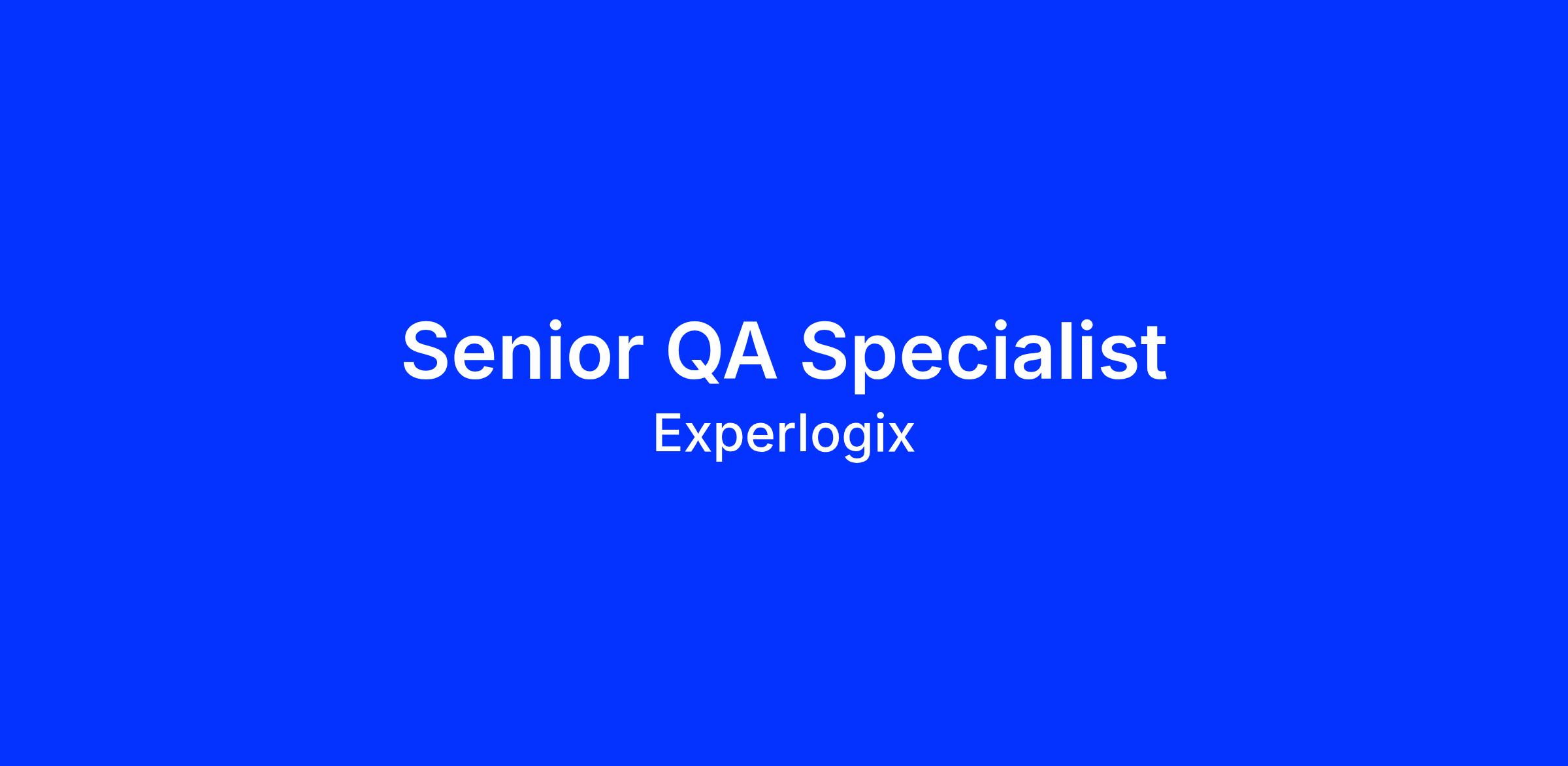 Senior QA Specialist
Experlogix